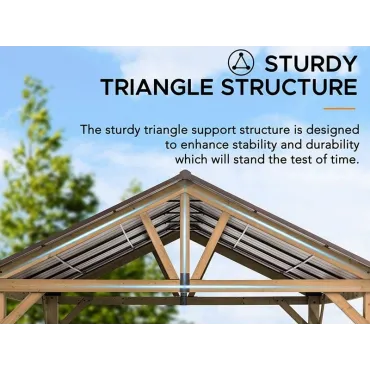 STURDY TRIANGLE STRUCTURE

The sturdy triangle support structure is designed to enhance stability and durability which will stand the test of time.